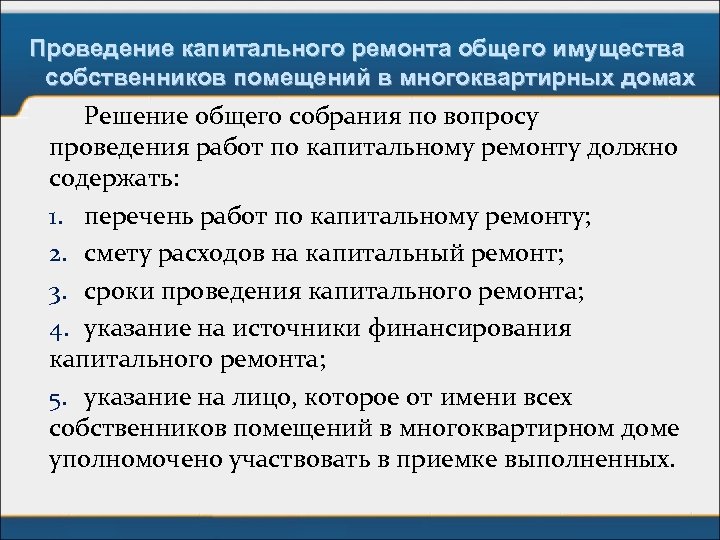 Проведение капитального ремонта общего имущества собственников помещений в многоквартирных домах

Решение общего собрания по вопросу проведения работ по капитальному ремонту должно содержать:

1. перечень работ по капитальному ремонту;
2. смету расходов на капитальный ремонт;
3. сроки проведения капитального ремонта;
4. указание на источники финансирования капитального ремонта;
5. указание на лицо, которое от имени всех собственников помещений в многоквартирном доме уполномочено участвовать в приемке выполненных.